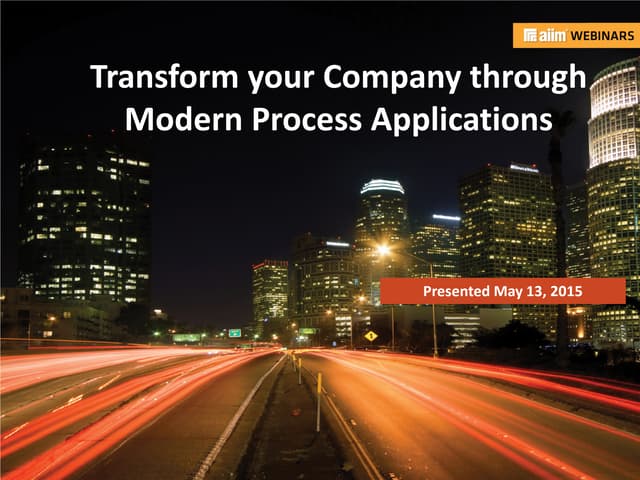 aiim WEBINARS

Transform your Company through Modern Process Applications

Presented May 13, 2015